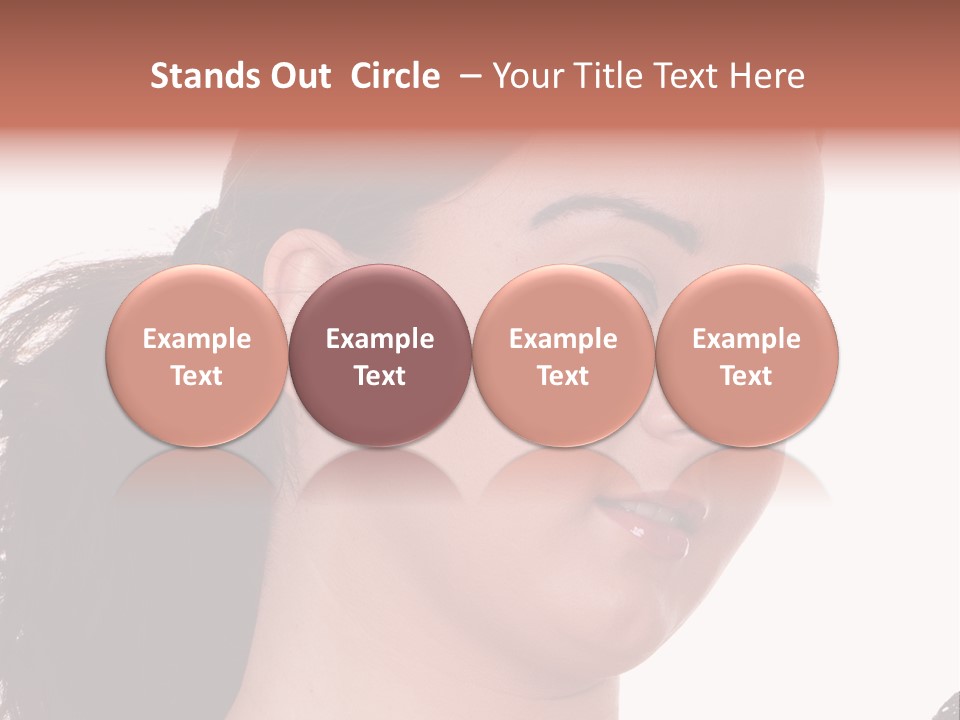 Stands Out Circle – Your Title Text Here

Example Text

Example Text

Example Text

Example Text